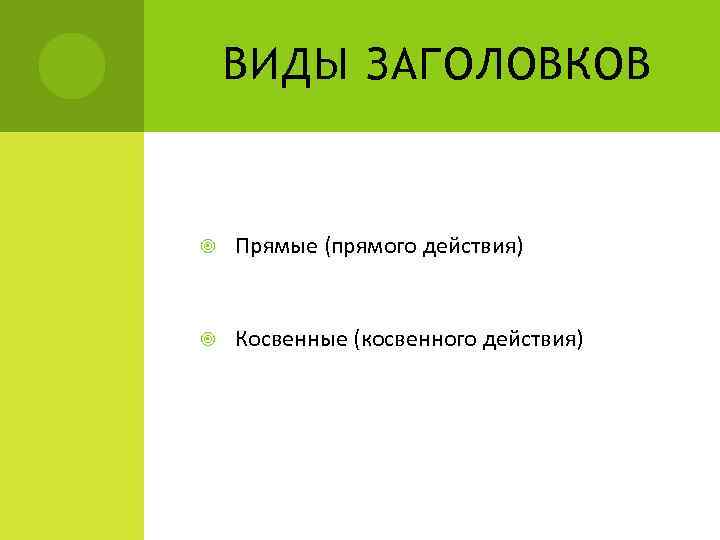 ВИДЫ ЗАГОЛОВКОВ

Прямые (прямого действия)

Косвенные (косвенного действия)